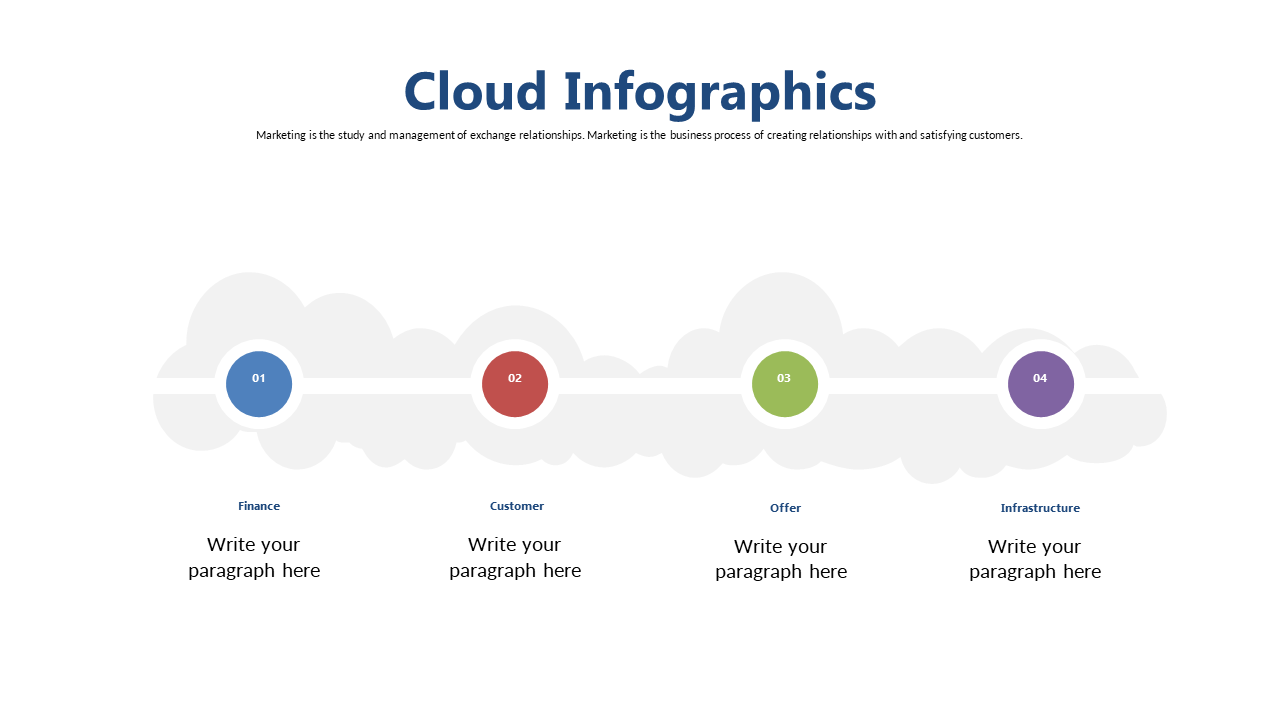 Cloud Infographics

Marketing is the study and management of exchange relationships. Marketing is the business process of creating relationships with and satisfying customers.

01

02

03

04

Finance

Write your paragraph here

Customer

Write your paragraph here

Offer

Write your paragraph here

Infrastructure

Write your paragraph here